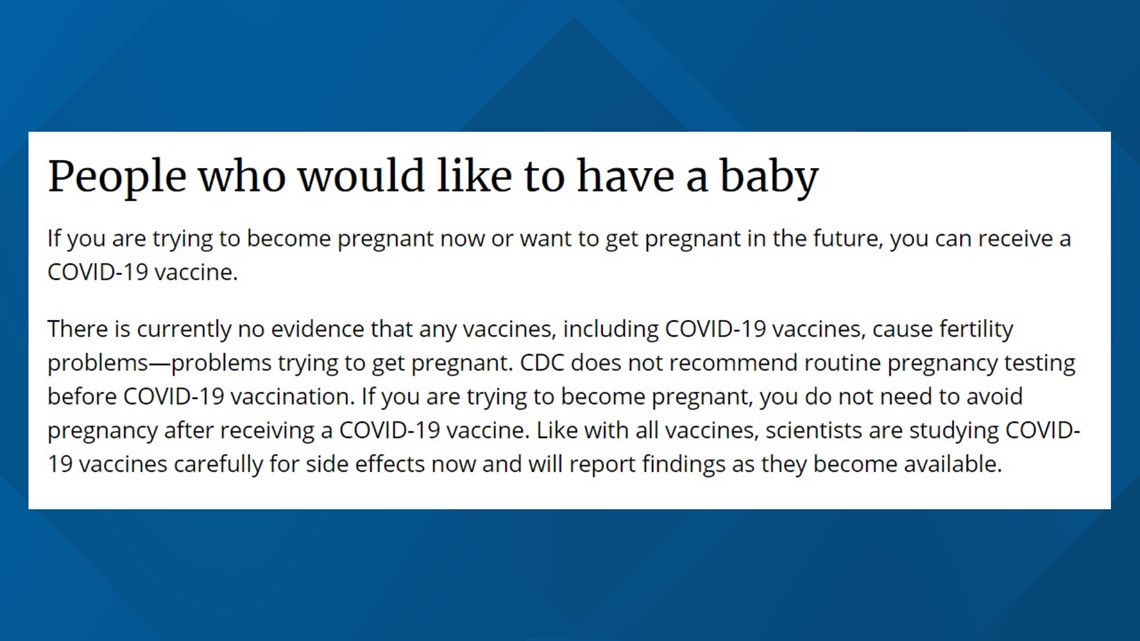 People who would like to have a baby

If you are trying to become pregnant now or want to get pregnant in the future, you can receive a COVID-19 vaccine.

There is currently no evidence that any vaccines, including COVID-19 vaccines, cause fertility problems—problems trying to get pregnant. CDC does not recommend routine pregnancy testing before COVID-19 vaccination. If you are trying to become pregnant, you do not need to avoid pregnancy after receiving a COVID-19 vaccine. Like with all vaccines, scientists are studying COVID-19 vaccines carefully for side effects now and will report findings as they become available.